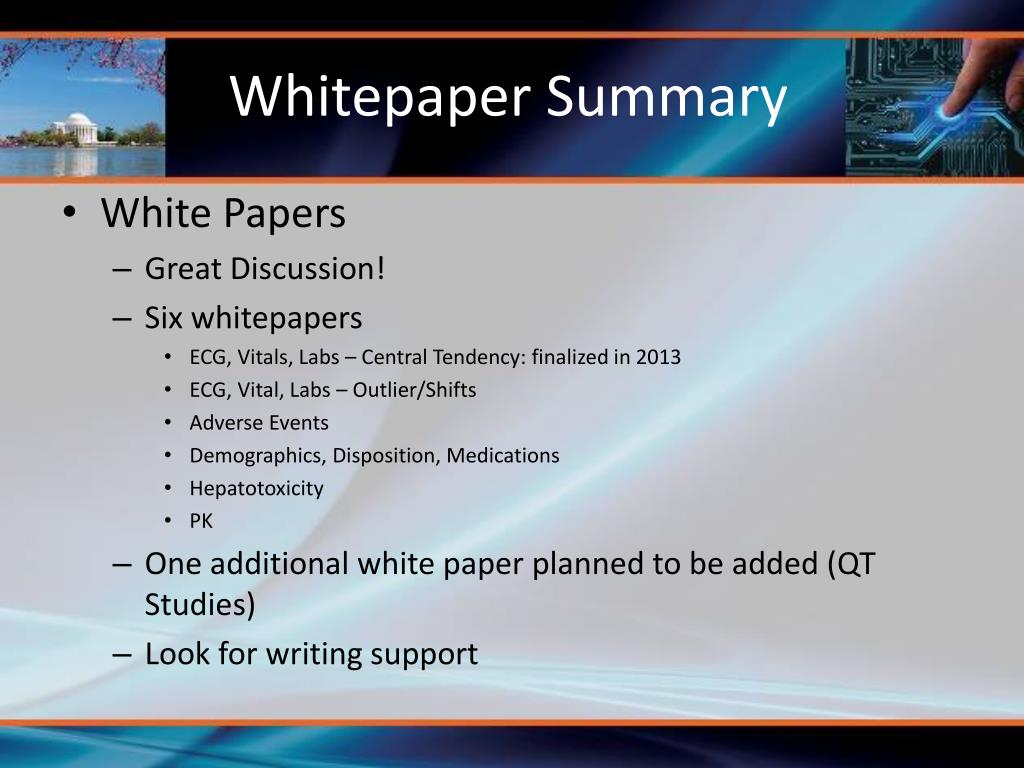 Whitepaper Summary

• White Papers
– Great Discussion!
– Six whitepapers
• ECG, Vitals, Labs – Central Tendency: finalized in 2013
• ECG, Vital, Labs – Outlier/Shifts
• Adverse Events
• Demographics, Disposition, Medications
• Hepatotoxicity
• PK
– One additional white paper planned to be added (QT Studies)
– Look for writing support